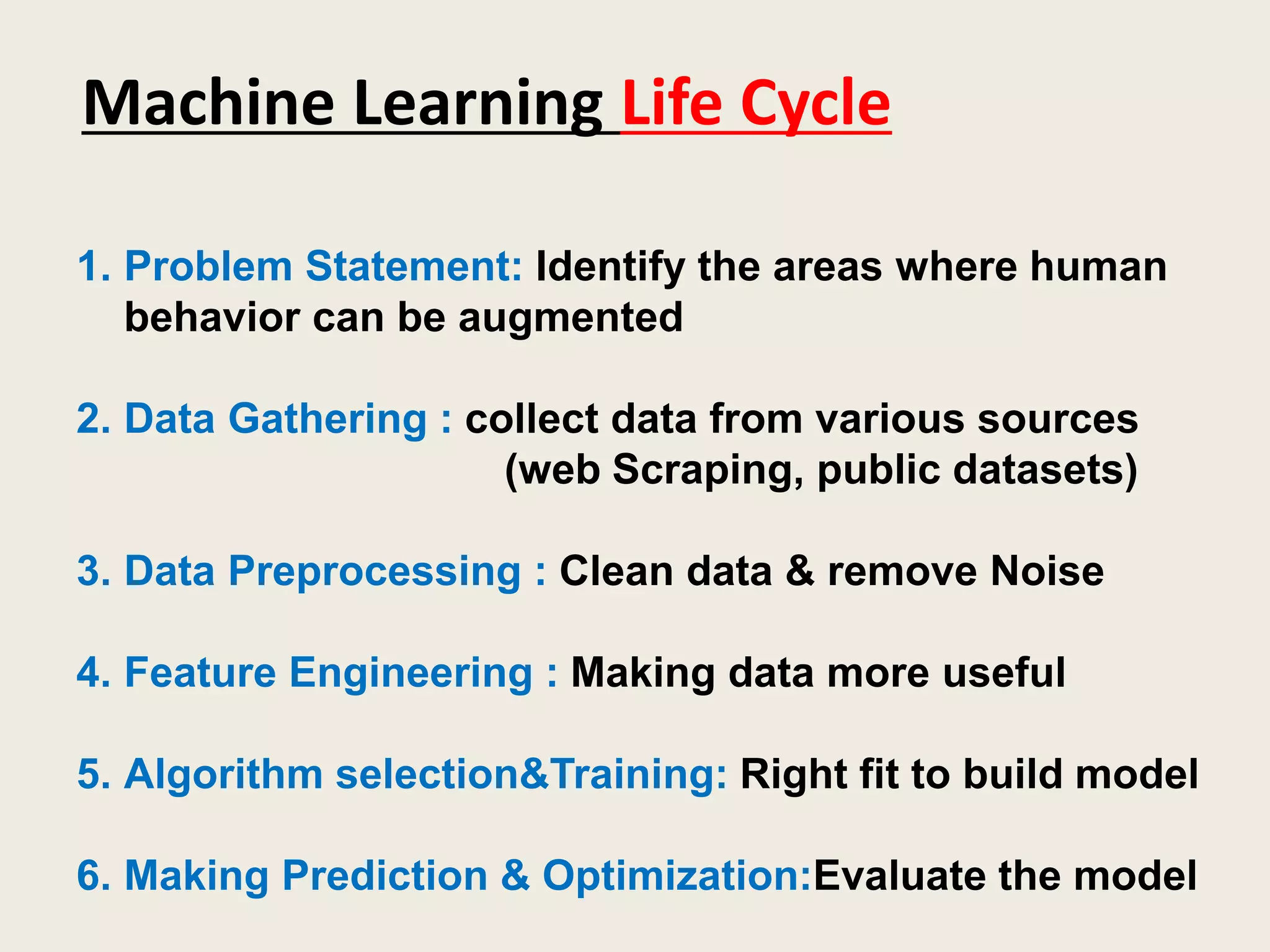 Machine Learning Life Cycle

1. Problem Statement: Identify the areas where human behavior can be augmented

2. Data Gathering : collect data from various sources (web Scraping, public datasets)

3. Data Preprocessing : Clean data & remove Noise

4. Feature Engineering : Making data more useful

5. Algorithm selection&Training: Right fit to build model

6. Making Prediction & Optimization:Evaluate the model